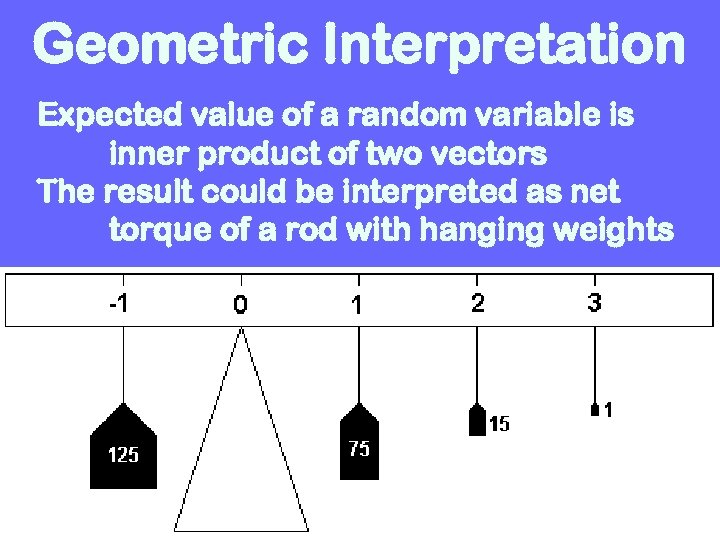 Geometric Interpretation

Expected value of a random variable is inner product of two vectors

The result could be interpreted as net torque of a rod with hanging weights

-1 0 1 2 3

125

75

15

1